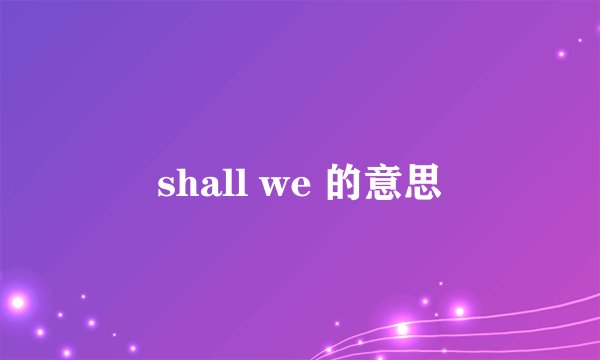 shall we 的意思